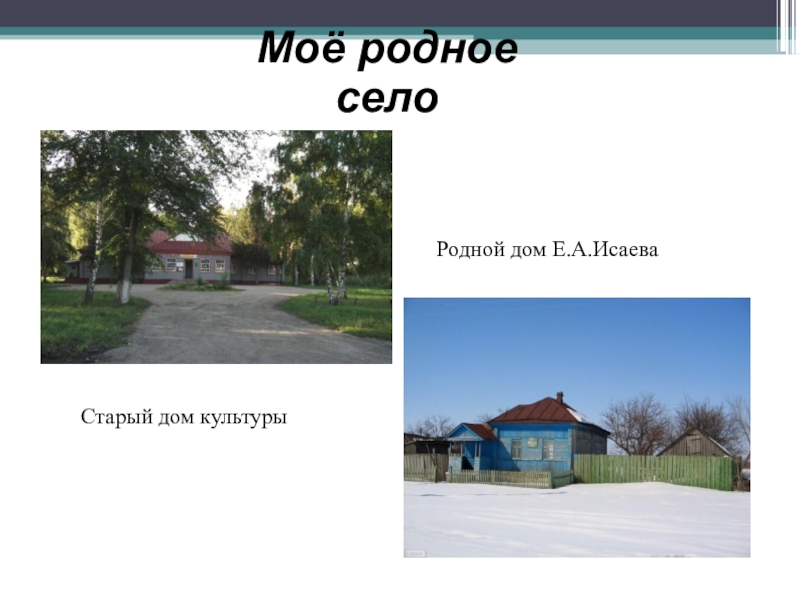 Моё родное село

Родной дом Е.А.Исаева

Старый дом культуры